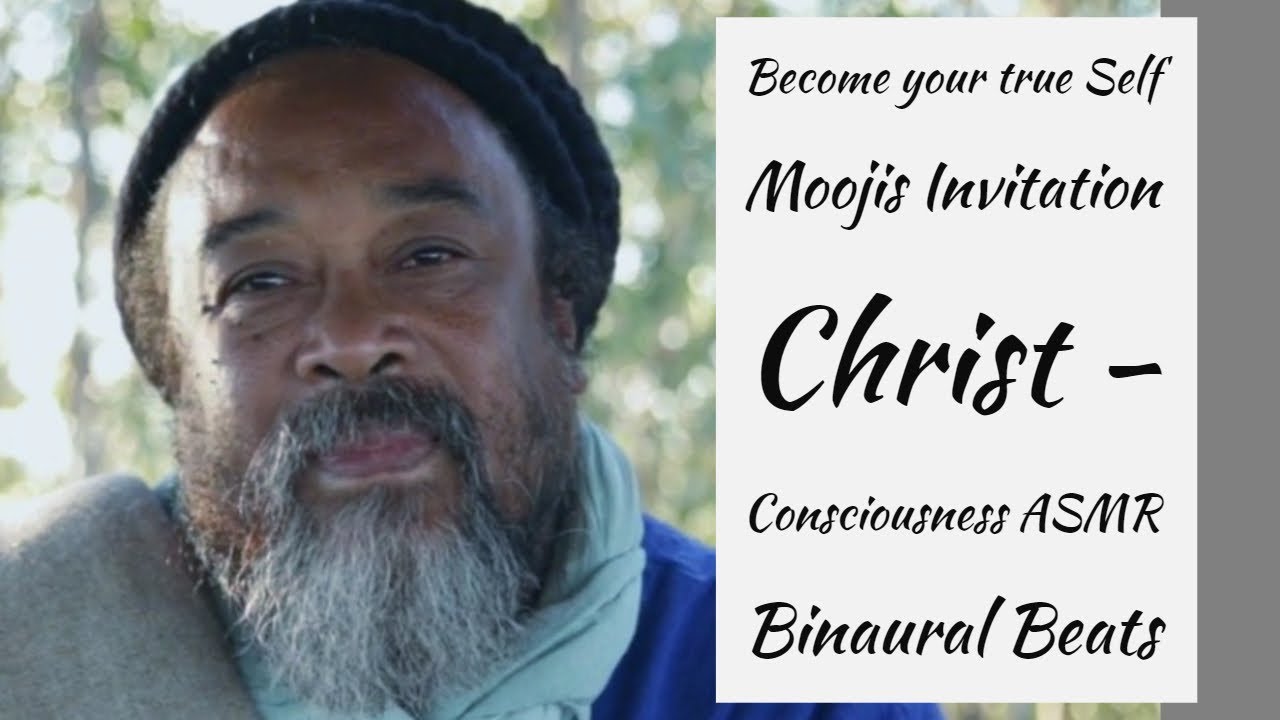 Become your true Self
Moojis Invitation
Christ -
Consciousness ASMR
Binaural Beats